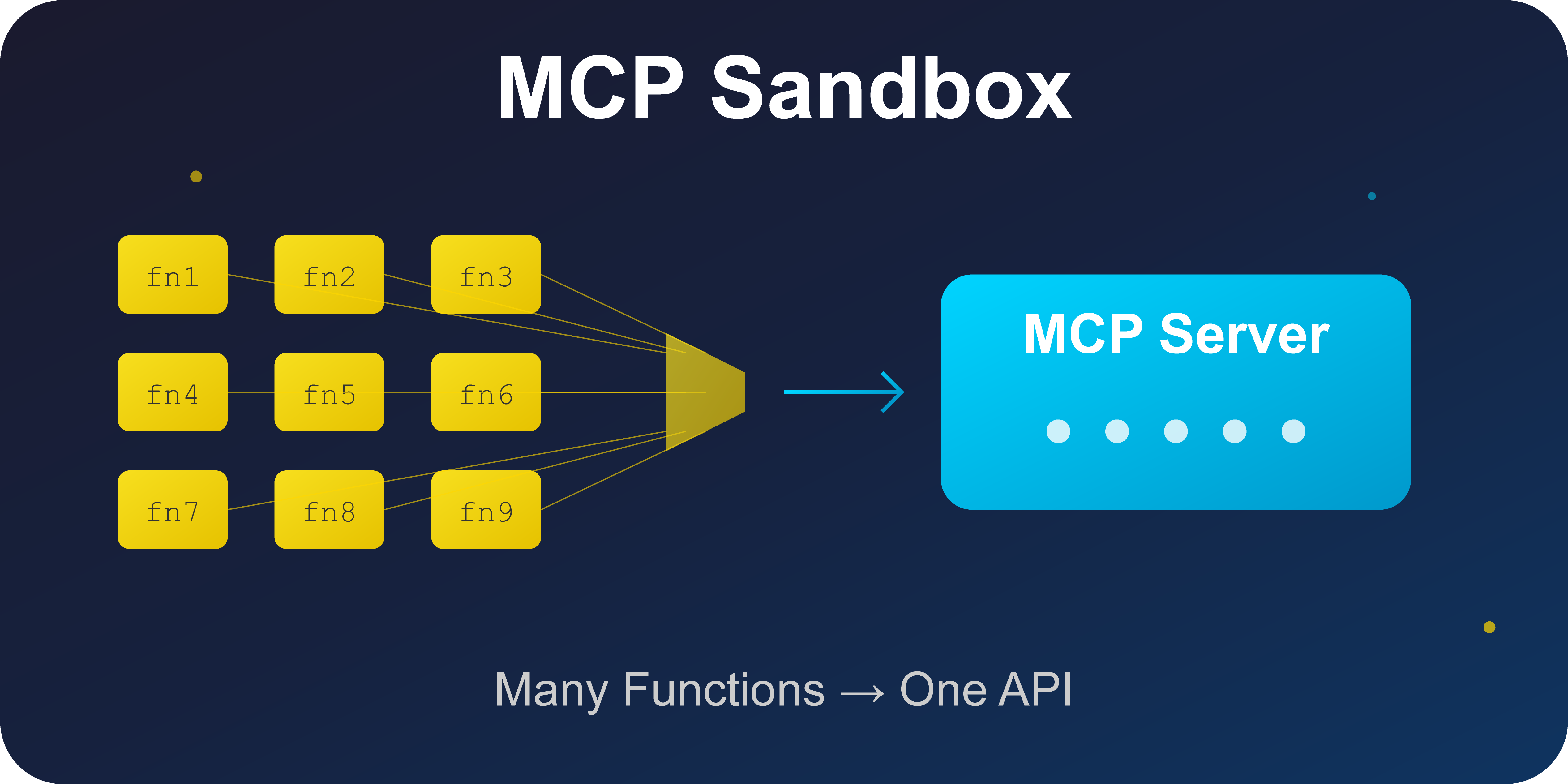 MCP Sandbox

fn1 fn2 fn3
fn4 fn5 fn6
fn7 fn8 fn9

MCP Server

Many Functions → One API